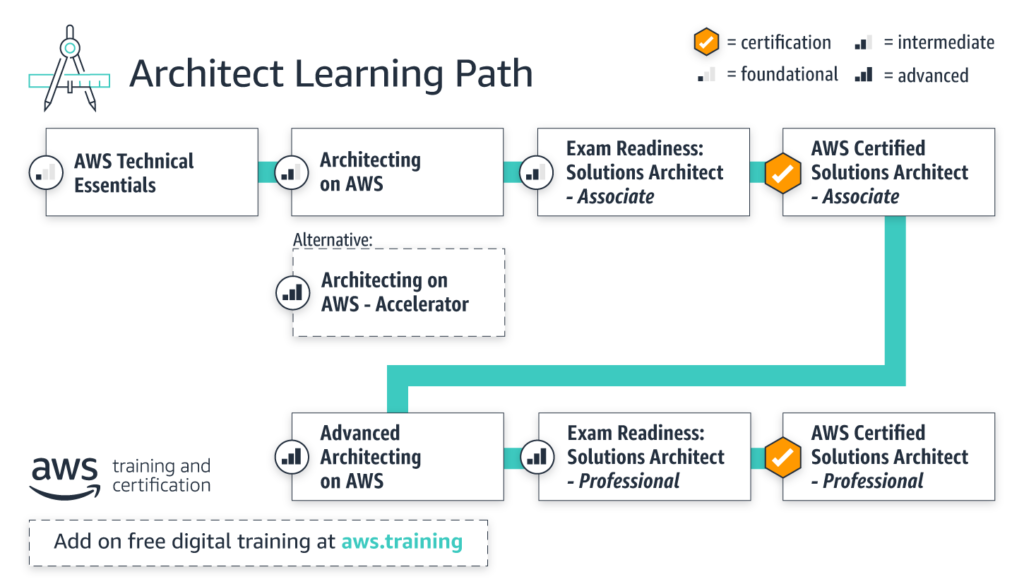 Architect Learning Path

= certification = intermediate
= foundational = advanced

AWS Technical Essentials

Architecting on AWS

Exam Readiness: Solutions Architect - Associate

AWS Certified Solutions Architect - Associate

Alternative:
Architecting on AWS - Accelerator

Advanced Architecting on AWS

Exam Readiness: Solutions Architect - Professional

AWS Certified Solutions Architect - Professional

aws training and certification

Add on free digital training at aws.training